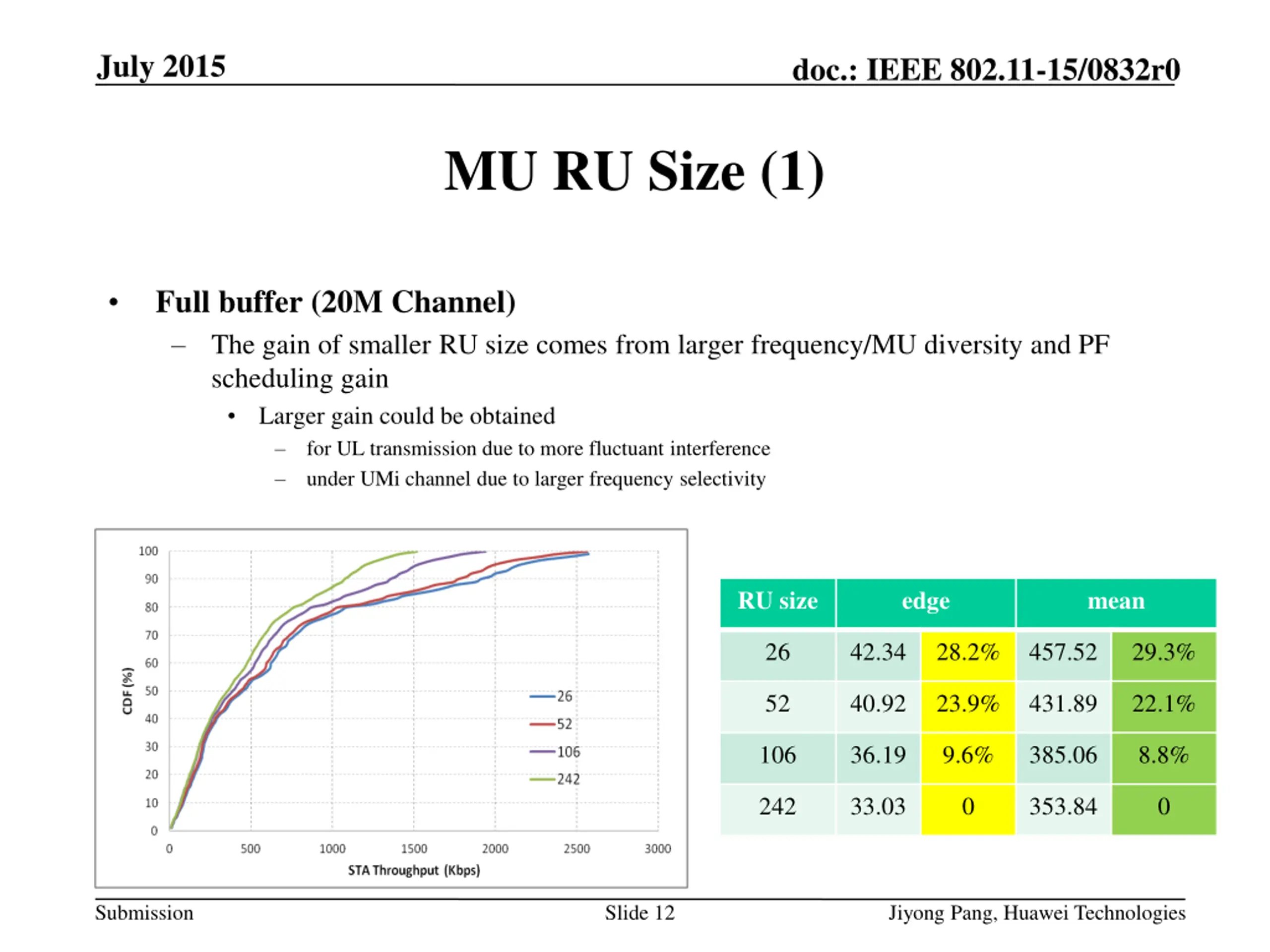 July 2015

doc.: IEEE 802.11-15/0832r0

MU RU Size (1)

• Full buffer (20M Channel)
 – The gain of smaller RU size comes from larger frequency/MU diversity and PF scheduling gain
  • Larger gain could be obtained
   – for UL transmission due to more fluctuant interference
   – under UMi channel due to larger frequency selectivity

100
90
80
70
60
50
40
30
20
10
0
CDF (%)
0
500
1000
1500
2000
2500
3000
STA Throughput (Kbps)
26
52
106
242

| RU size | edge | | mean | |
|---|---|---|---|---|
| 26 | 42.34 | 28.2% | 457.52 | 29.3% |
| 52 | 40.92 | 23.9% | 431.89 | 22.1% |
| 106 | 36.19 | 9.6% | 385.06 | 8.8% |
| 242 | 33.03 | 0 | 353.84 | 0 |

Submission

Slide 12

Jiyong Pang, Huawei Technologies